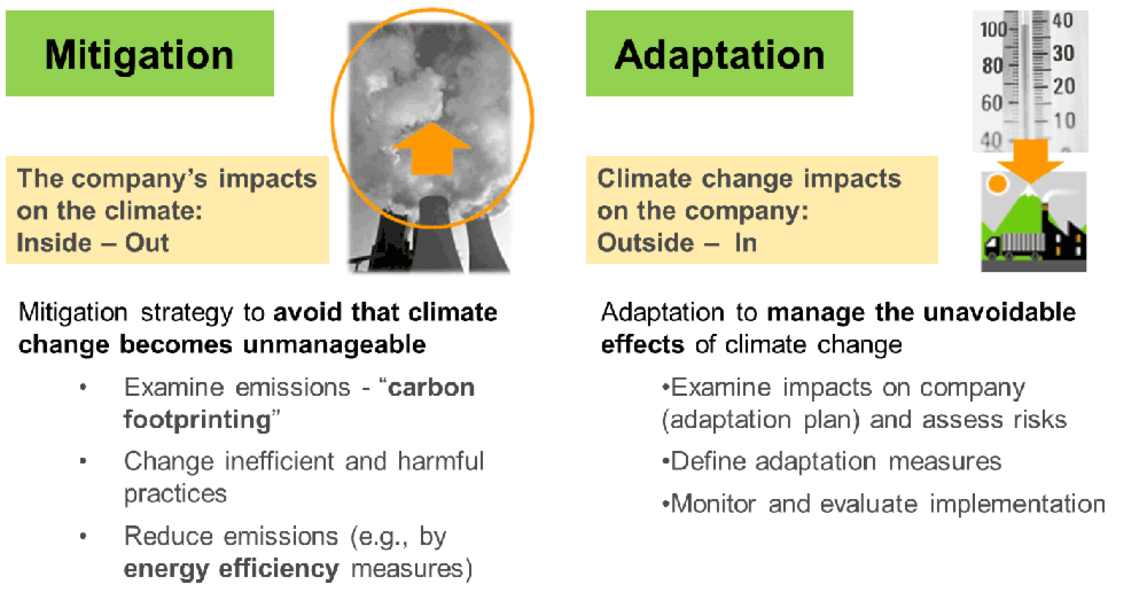 Mitigation

The company's impacts on the climate:
Inside – Out

Mitigation strategy to avoid that climate change becomes unmanageable

• Examine emissions - "carbon footprinting"
• Change inefficient and harmful practices
• Reduce emissions (e.g., by energy efficiency measures)

Adaptation

100 80 60 40
40 30 20 10

Climate change impacts on the company:
Outside – In

Adaptation to manage the unavoidable effects of climate change

•Examine impacts on company (adaptation plan) and assess risks
•Define adaptation measures
•Monitor and evaluate implementation